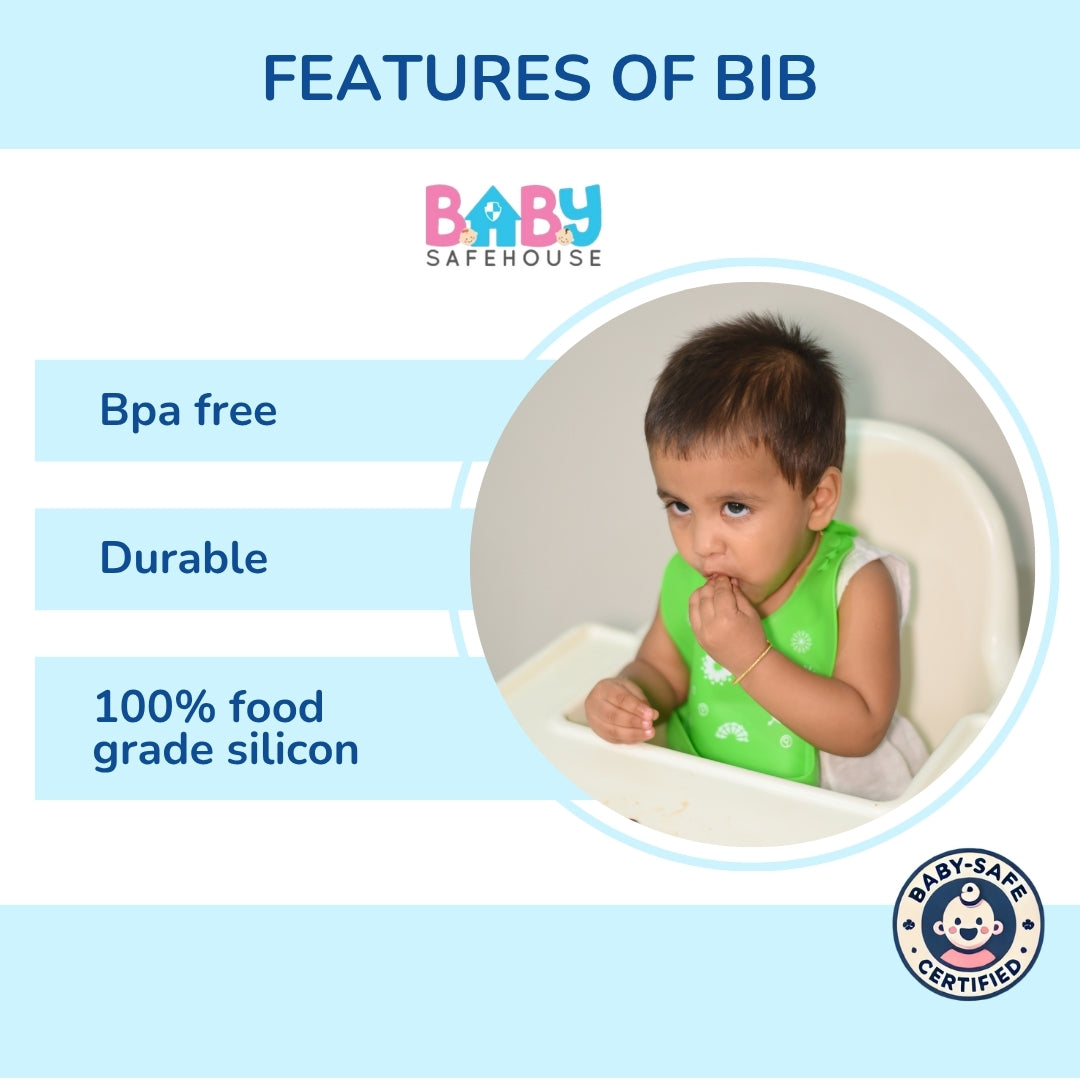 FEATURES OF BIB

BABY
SAFEHOUSE

Bpa free

Durable

100% food grade silicon

BABY-SAFE
CERTIFIED